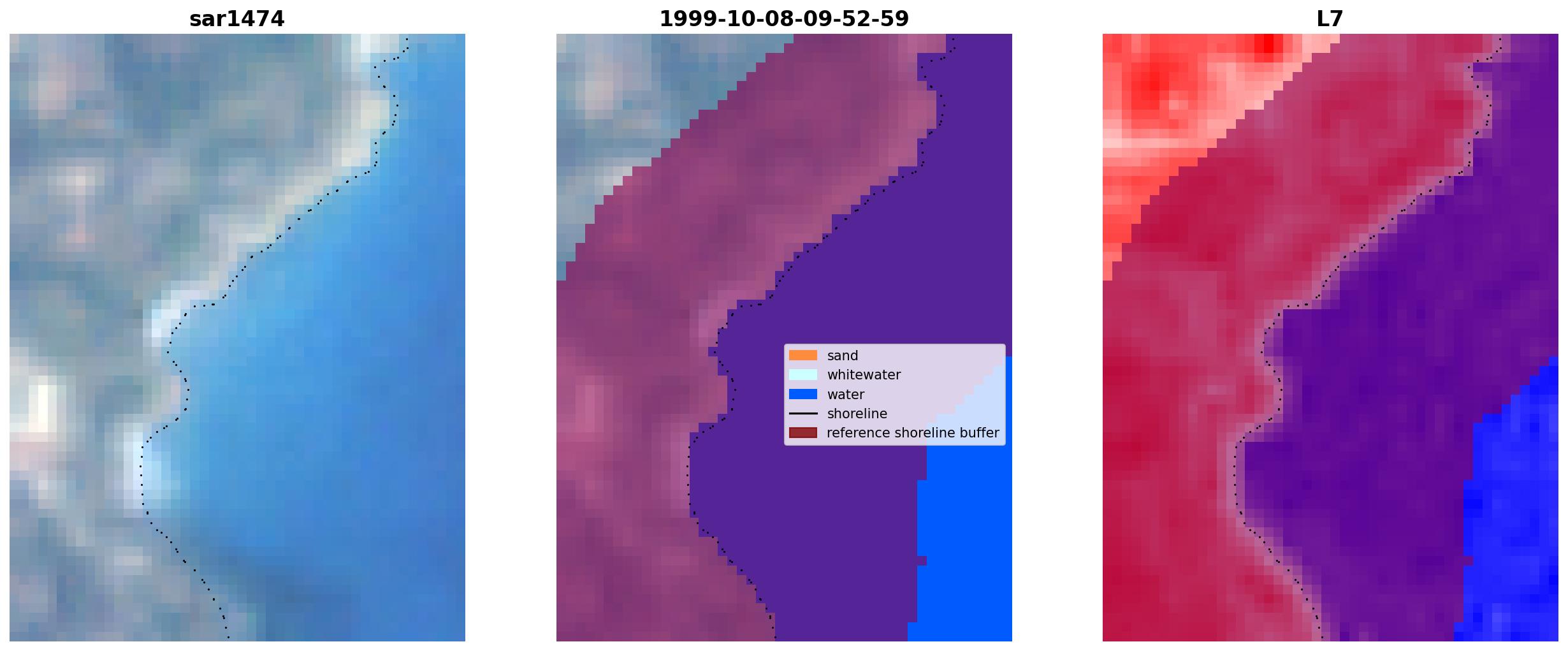 sar1474

1999-10-08-09-52-59

sand
whitewater
water
shoreline
reference shoreline buffer

L7